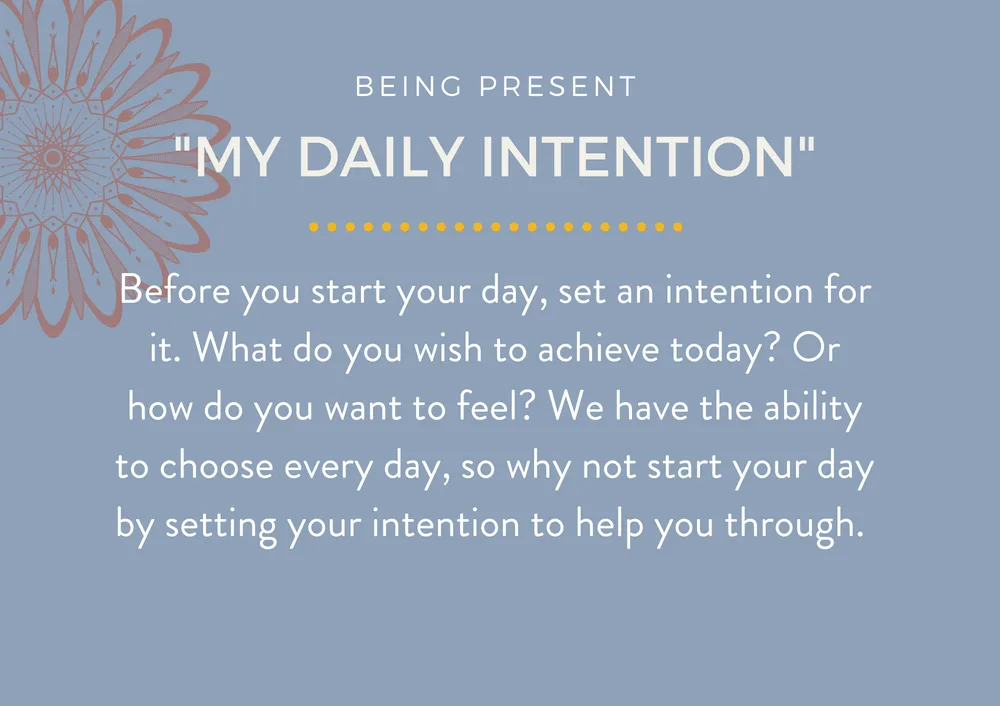 BEING PRESENT

"MY DAILY INTENTION"

Before you start your day, set an intention for it. What do you wish to achieve today? Or how do you want to feel? We have the ability to choose every day, so why not start your day by setting your intention to help you through.